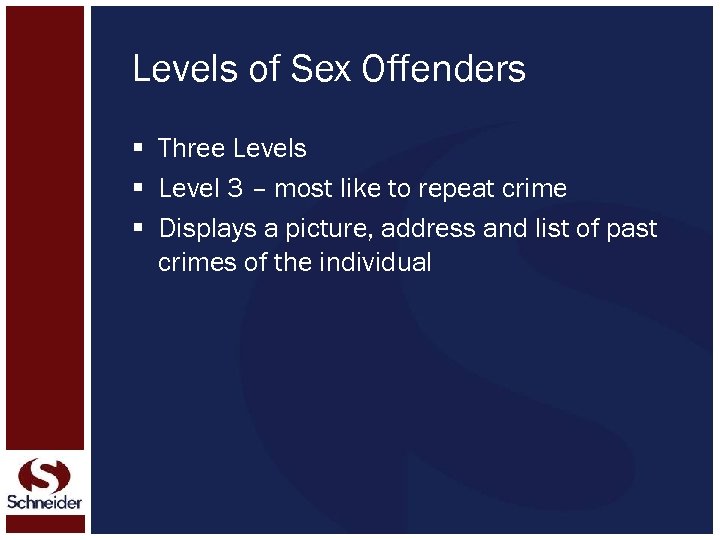 Levels of Sex Offenders

▪ Three Levels
▪ Level 3 – most like to repeat crime
▪ Displays a picture, address and list of past crimes of the individual

Schneider